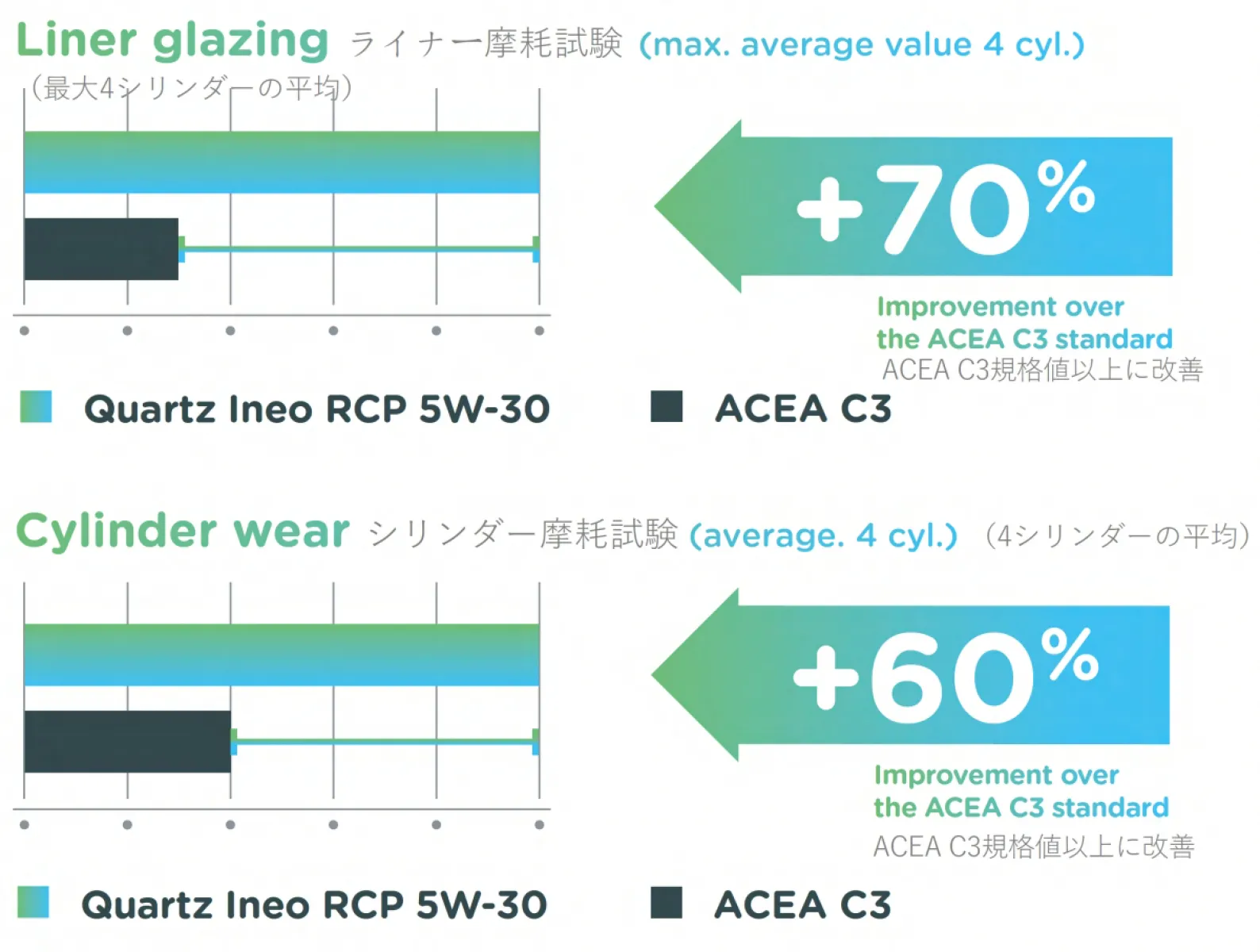 Liner glazing ライナー摩耗試験 (max. average value 4 cyl.)
(最大4シリンダーの平均)

+70%

Improvement over the ACEA C3 standard
ACEA C3規格値以上に改善

Quartz Ineo RCP 5W-30 ACEA C3

Cylinder wear シリンダー摩耗試験 (average. 4 cyl.) (4シリンダーの平均)

+60%

Improvement over the ACEA C3 standard
ACEA C3規格値以上に改善

Quartz Ineo RCP 5W-30 ACEA C3